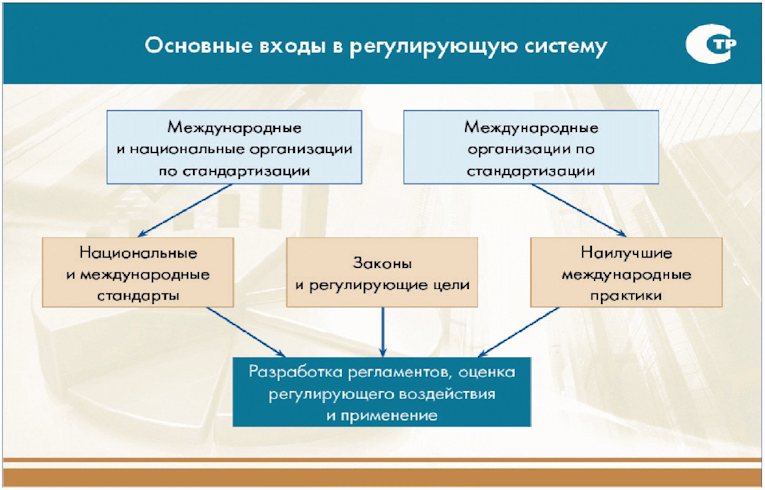 Основные входы в регулирующую систему

СТР

Международные и национальные организации по стандартизации

Международные организации по стандартизации

Национальные и международные стандарты

Законы и регулирующие цели

Наилучшие международные практики

Разработка регламентов, оценка регулирующего воздействия и применение